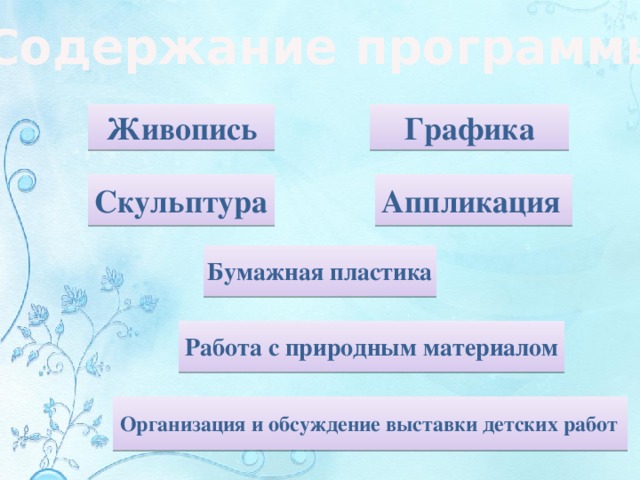 Содержание программы

Живопись

Графика

Скульптура

Аппликация

Бумажная пластика

Работа с природным материалом

Организация и обсуждение выставки детских работ